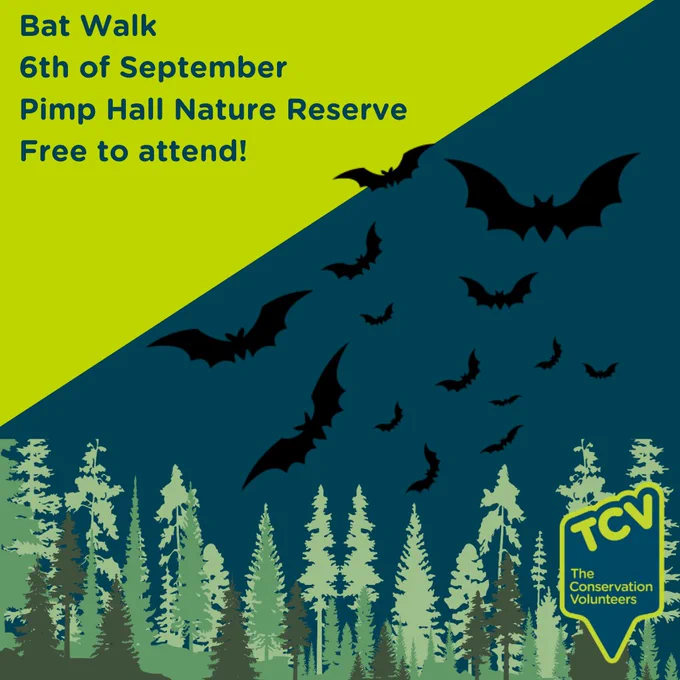 Bat Walk
6th of September
Pimp Hall Nature Reserve
Free to attend!

TCV
The Conservation Volunteers